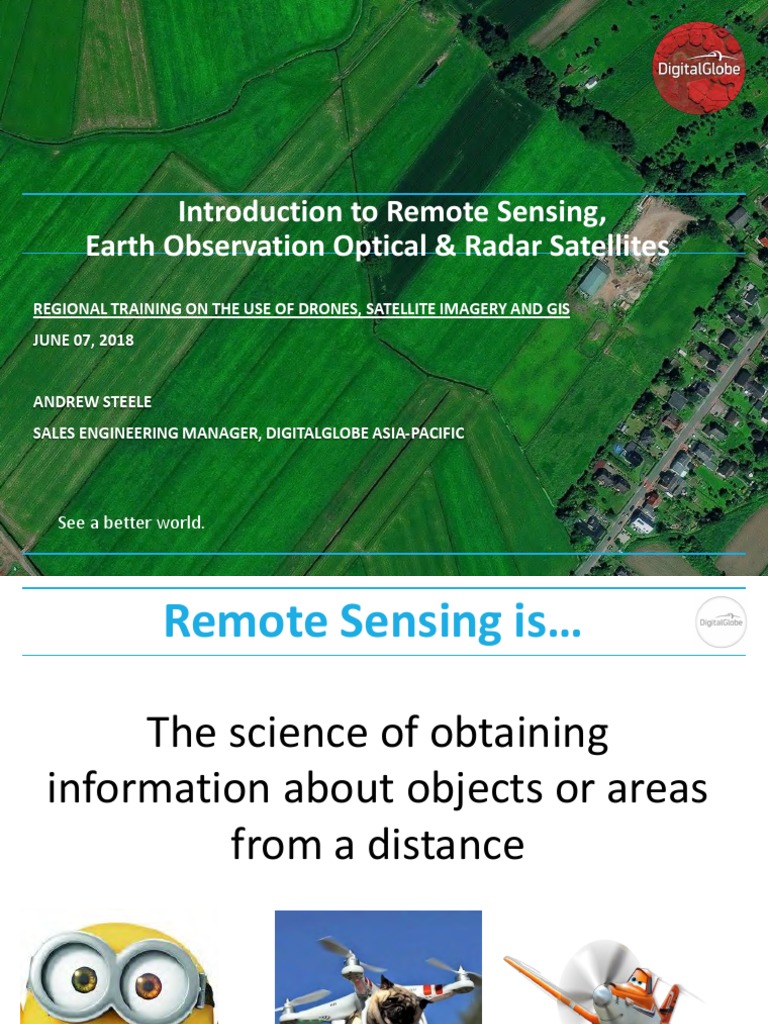 DigitalGlobe

Introduction to Remote Sensing, Earth Observation Optical & Radar Satellites

REGIONAL TRAINING ON THE USE OF DRONES, SATELLITE IMAGERY AND GIS

JUNE 07, 2018

ANDREW STEELE

SALES ENGINEERING MANAGER, DIGITALGLOBE ASIA-PACIFIC

See a better world.

Remote Sensing is…

DigitalGlobe

The science of obtaining information about objects or areas from a distance